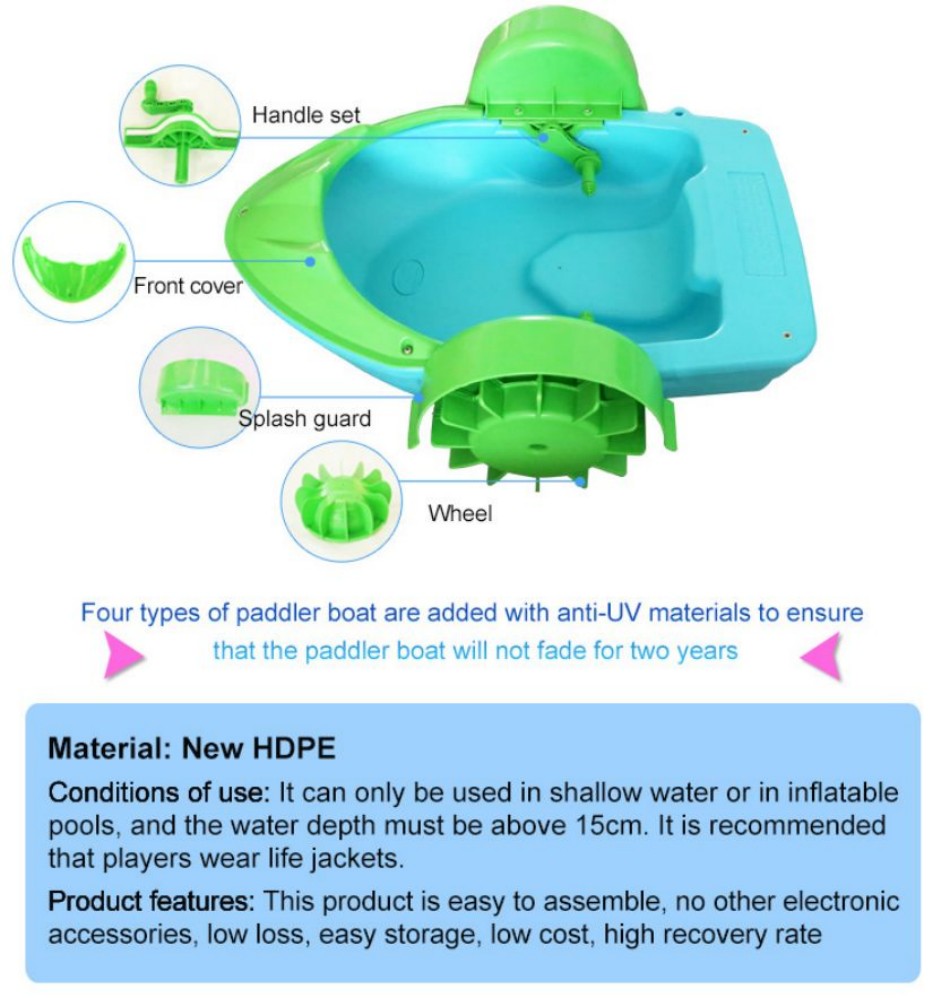 Handle set

Front cover

Splash guard

Wheel

Four types of paddler boat are added with anti-UV materials to ensure that the paddler boat will not fade for two years

Material: New HDPE

Conditions of use: It can only be used in shallow water or in inflatable pools, and the water depth must be above 15cm. It is recommended that players wear life jackets.

Product features: This product is easy to assemble, no other electronic accessories, low loss, easy storage, low cost, high recovery rate